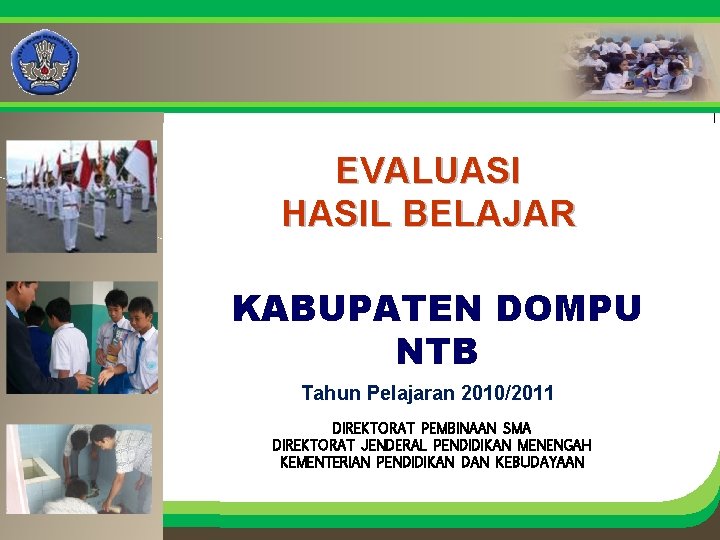 EVALUASI
HASIL BELAJAR

KABUPATEN DOMPU
NTB

Tahun Pelajaran 2010/2011

DIREKTORAT PEMBINAAN SMA
DIREKTORAT JENDERAL PENDIDIKAN MENENGAH
KEMENTERIAN PENDIDIKAN DAN KEBUDAYAAN